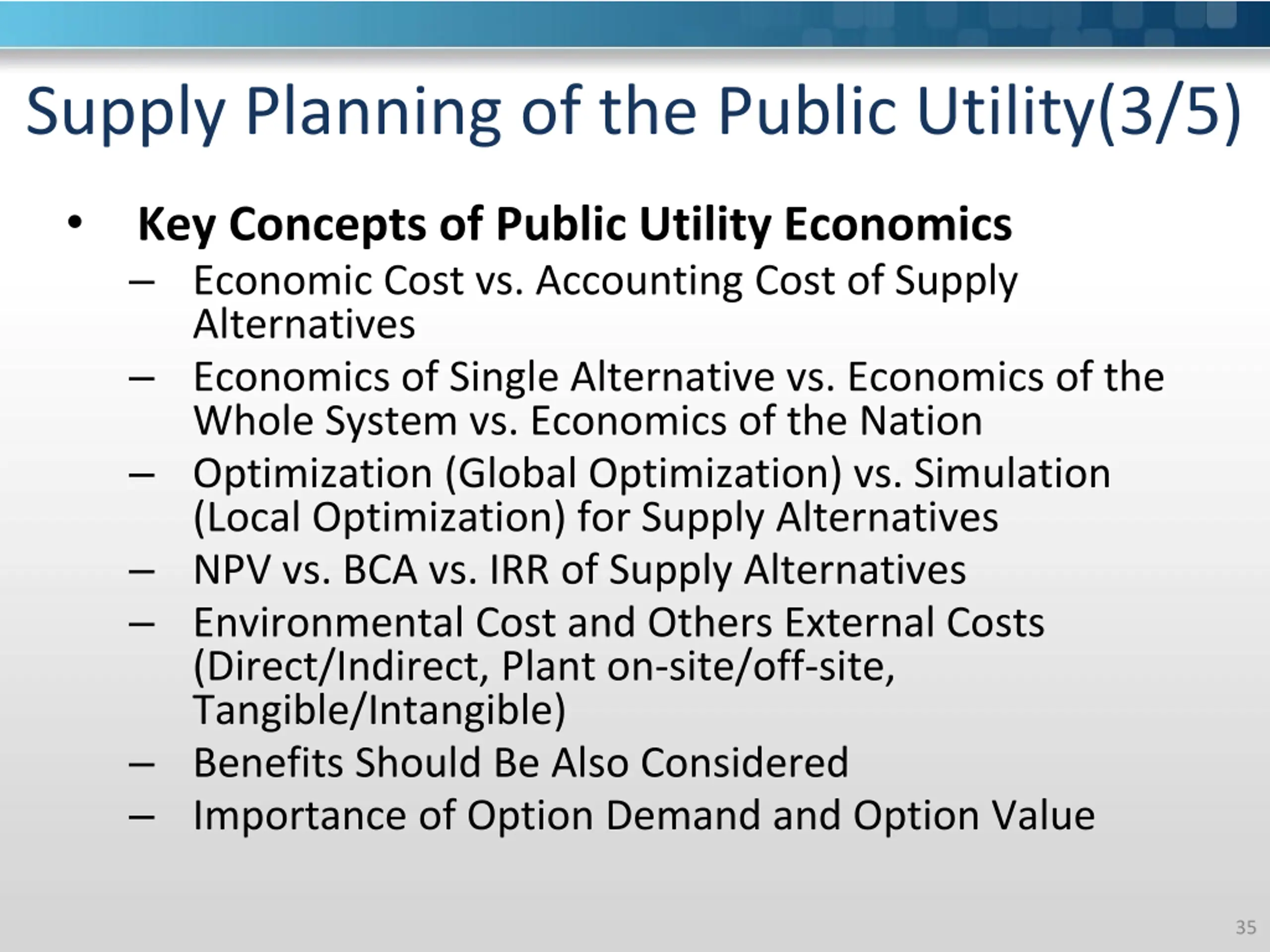 Supply Planning of the Public Utility(3/5)

• Key Concepts of Public Utility Economics
– Economic Cost vs. Accounting Cost of Supply Alternatives
– Economics of Single Alternative vs. Economics of the Whole System vs. Economics of the Nation
– Optimization (Global Optimization) vs. Simulation (Local Optimization) for Supply Alternatives
– NPV vs. BCA vs. IRR of Supply Alternatives
– Environmental Cost and Others External Costs (Direct/Indirect, Plant on-site/off-site, Tangible/Intangible)
– Benefits Should Be Also Considered
– Importance of Option Demand and Option Value

35